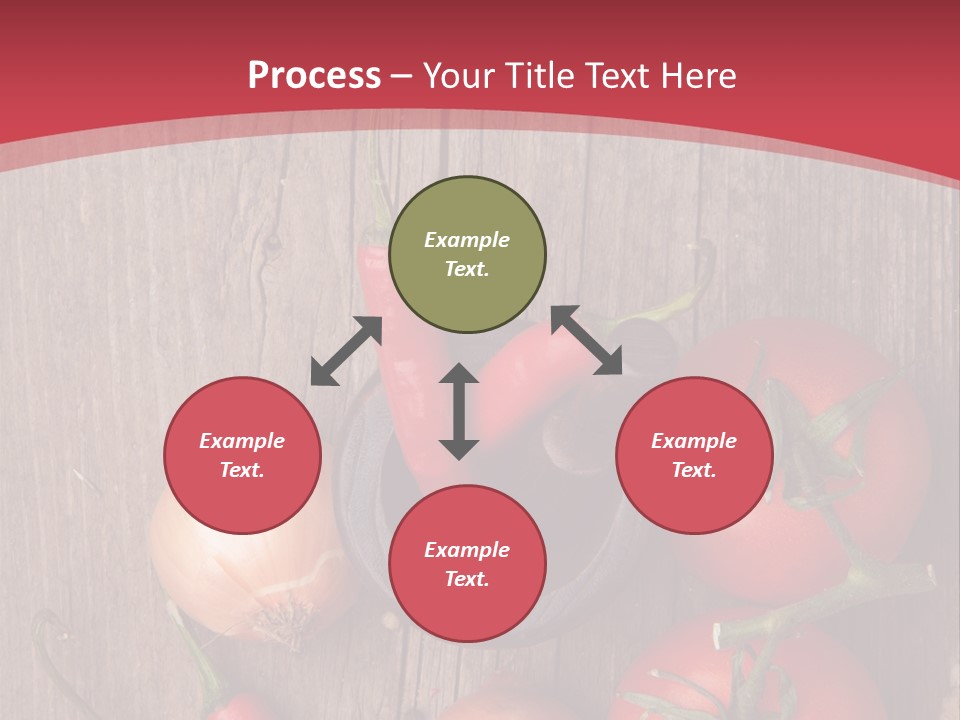 Process – Your Title Text Here

Example Text.

Example Text.

Example Text.

Example Text.